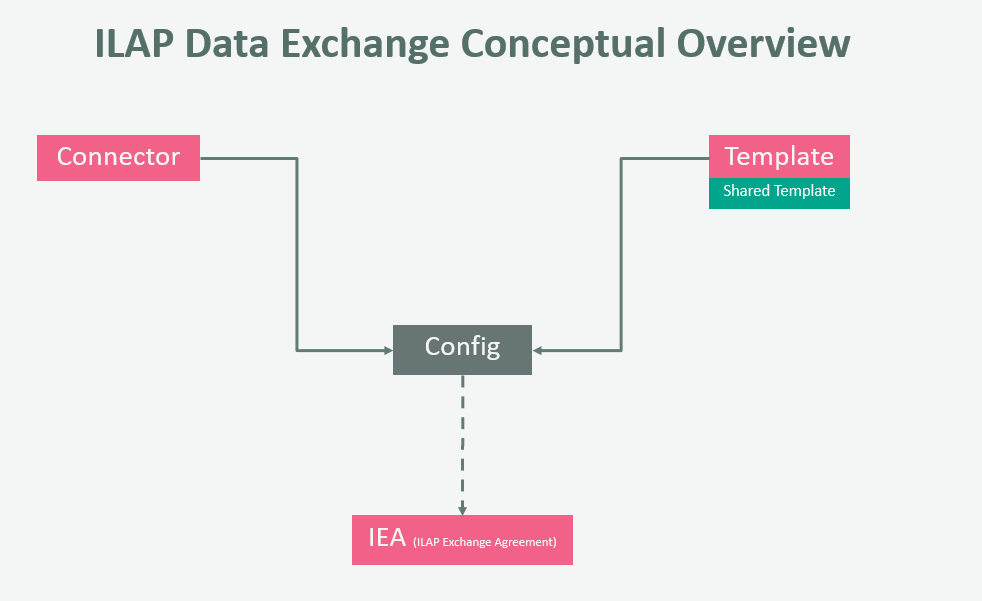 ILAP Data Exchange Conceptual Overview

Connector

Template

Shared Template

Config

IEA (ILAP Exchange Agreement)